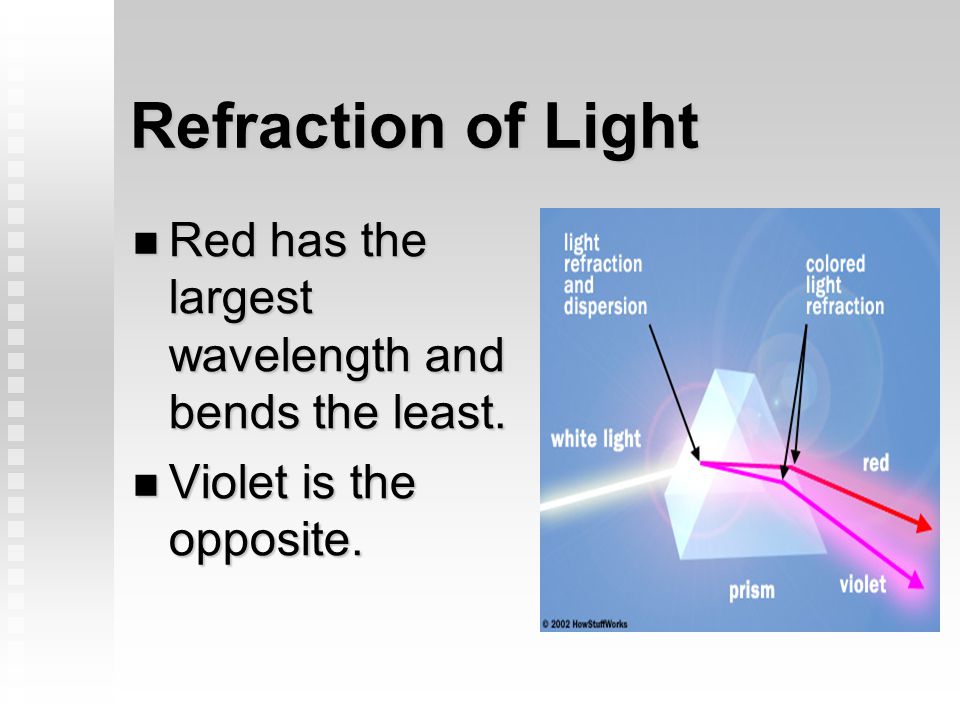 Refraction of Light

■ Red has the largest wavelength and bends the least.

■ Violet is the opposite.

light refraction and dispersion

colored light refraction

white light

red

prism

violet

© 2002 HowStuffWorks